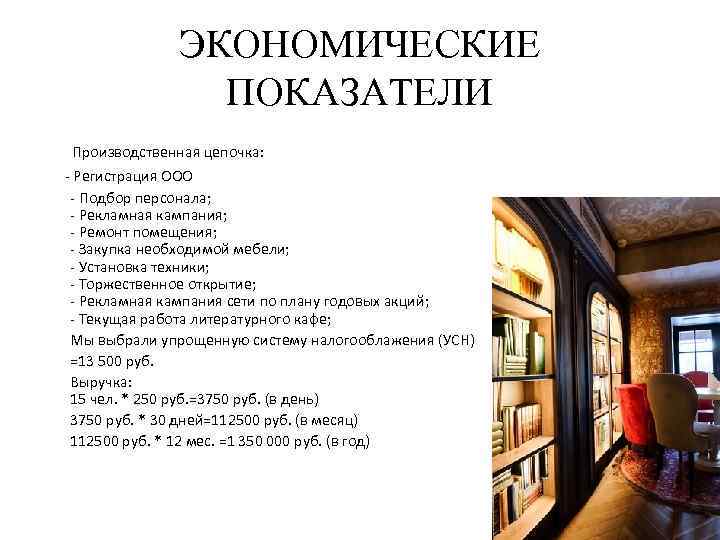 ЭКОНОМИЧЕСКИЕ ПОКАЗАТЕЛИ

Производственная цепочка:
- Регистрация ООО
- Подбор персонала;
- Рекламная кампания;
- Ремонт помещения;
- Закупка необходимой мебели;
- Установка техники;
- Торжественное открытие;
- Рекламная кампания сети по плану годовых акций;
- Текущая работа литературного кафе;
Мы выбрали упрощенную систему налогооблажения (УСН) =13 500 руб.
Выручка:
15 чел. * 250 руб.=3750 руб. (в день)
3750 руб. * 30 дней=112500 руб. (в месяц)
112500 руб. * 12 мес. =1 350 000 руб. (в год)